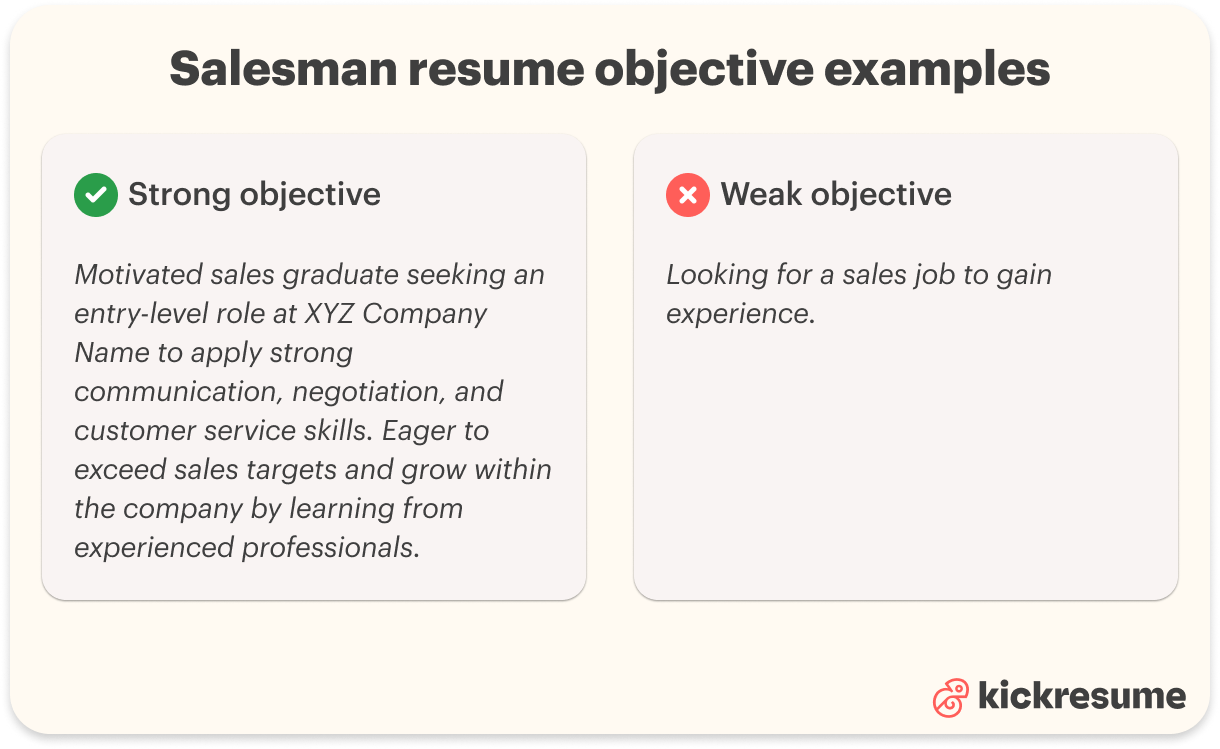 Salesman resume objective examples

Strong objective

Motivated sales graduate seeking an entry-level role at XYZ Company Name to apply strong communication, negotiation, and customer service skills. Eager to exceed sales targets and grow within the company by learning from experienced professionals.

Weak objective

Looking for a sales job to gain experience.

kickresume